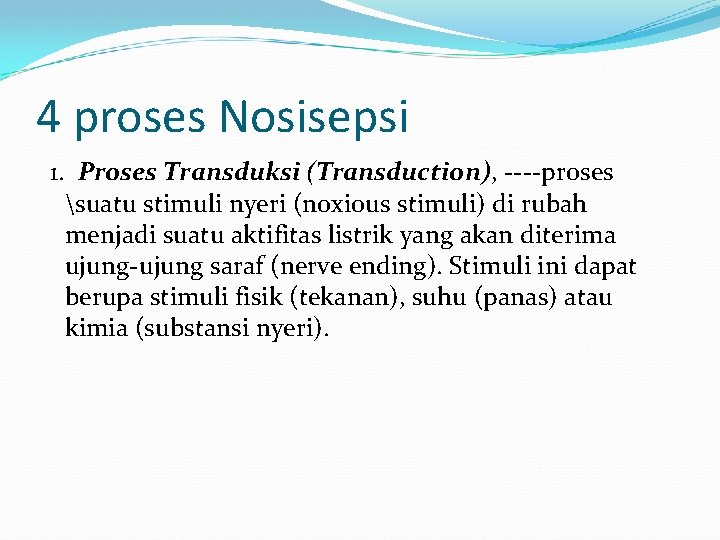 4 proses Nosisepsi

1. Proses Transduksi (Transduction), ----proses \suatu stimuli nyeri (noxious stimuli) di rubah menjadi suatu aktifitas listrik yang akan diterima ujung-ujung saraf (nerve ending). Stimuli ini dapat berupa stimuli fisik (tekanan), suhu (panas) atau kimia (substansi nyeri).